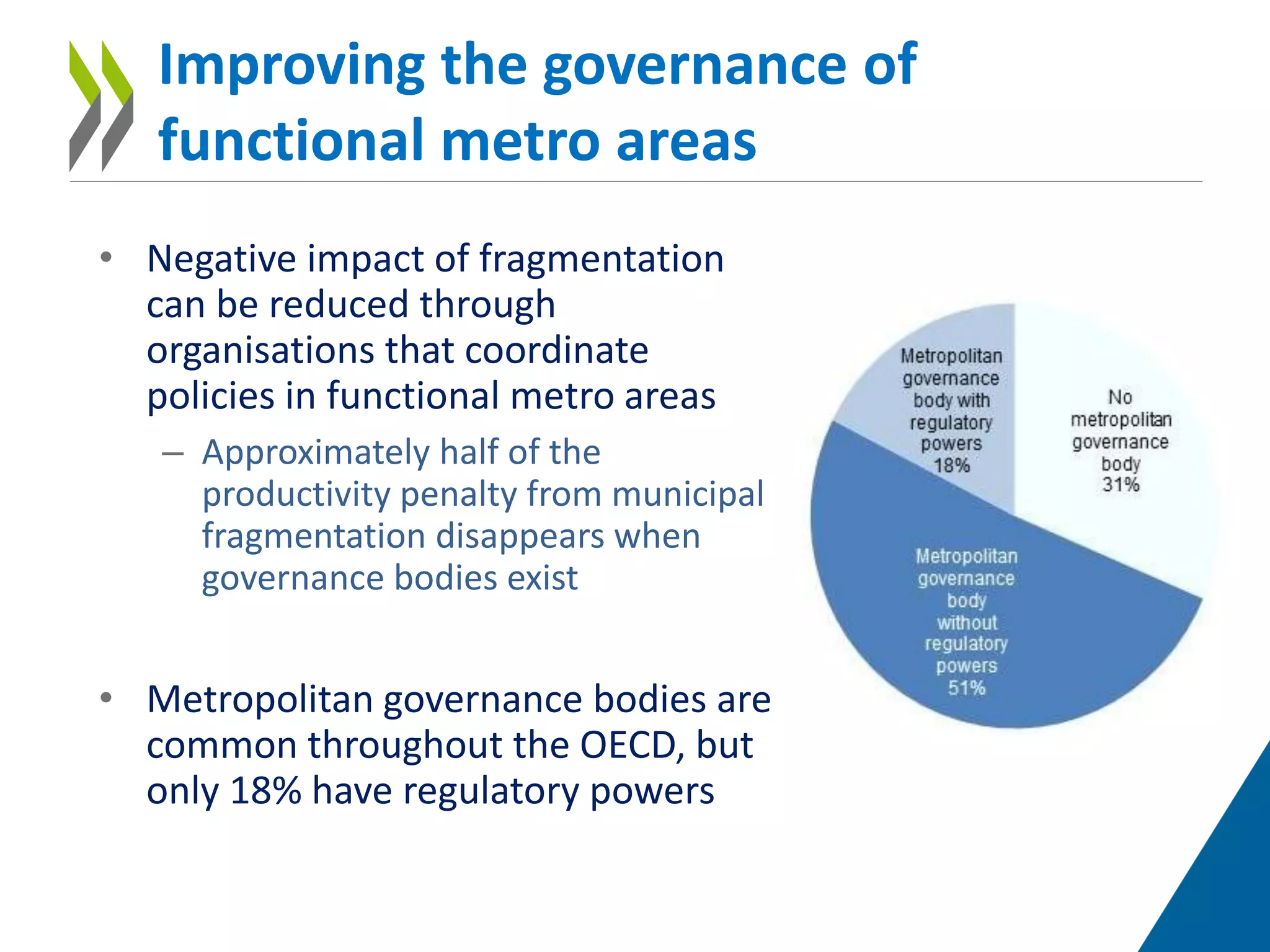 Improving the governance of functional metro areas

• Negative impact of fragmentation can be reduced through organisations that coordinate policies in functional metro areas

– Approximately half of the productivity penalty from municipal fragmentation disappears when governance bodies exist

• Metropolitan governance bodies are common throughout the OECD, but only 18% have regulatory powers

Metropolitan governance body with regulatory powers 18%

No metropolitan governance body 31%

Metropolitan governance body without regulatory powers 51%